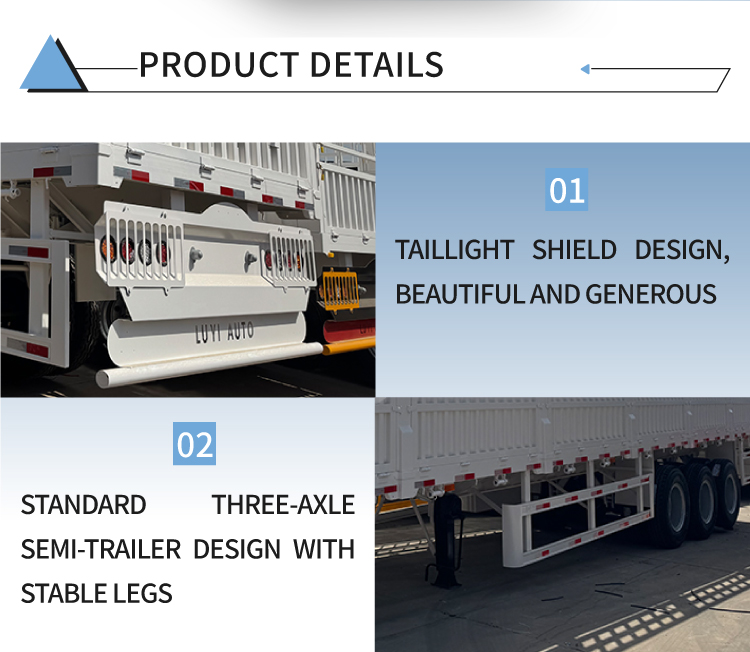 PRODUCT DETAILS

LUYI AUTO

01

TAILLIGHT SHIELD DESIGN, BEAUTIFUL AND GENEROUS

02

STANDARD THREE-AXLE SEMI-TRAILER DESIGN WITH STABLE LEGS